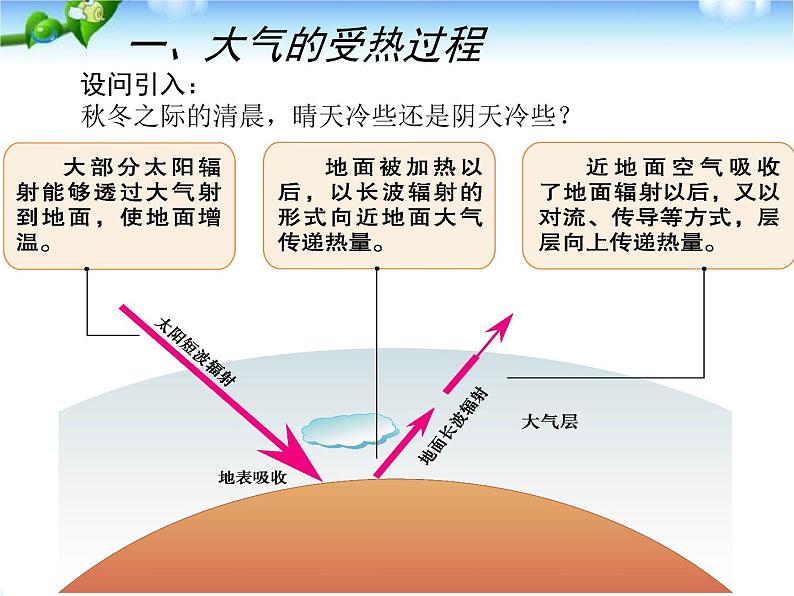 一、大气的受热过程

设问引入：

秋冬之际的清晨，晴天冷些还是阴天冷些？

大部分太阳辐射能够透过大气射到地面，使地面增温。

地面被加热以后，以长波辐射的形式向近地面大气传递热量。

近地面空气吸收了地面辐射以后，又以对流、传导等方式，层层向上传递热量。

太阳短波辐射

地面长波辐射

大气层

地表吸收